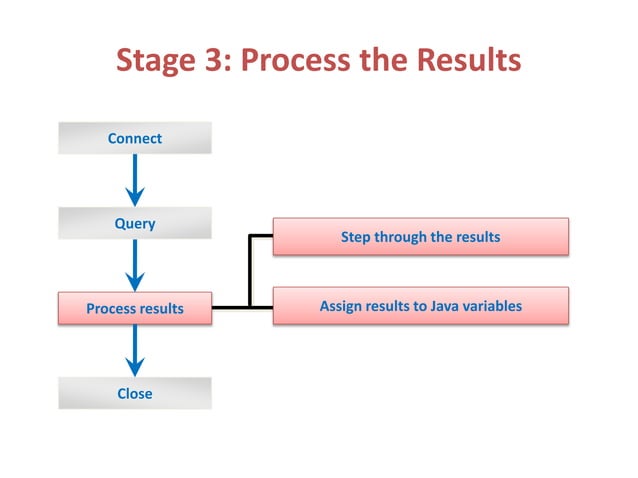 Stage 3: Process the Results

Connect

Query

Process results

Close

Step through the results

Assign results to Java variables